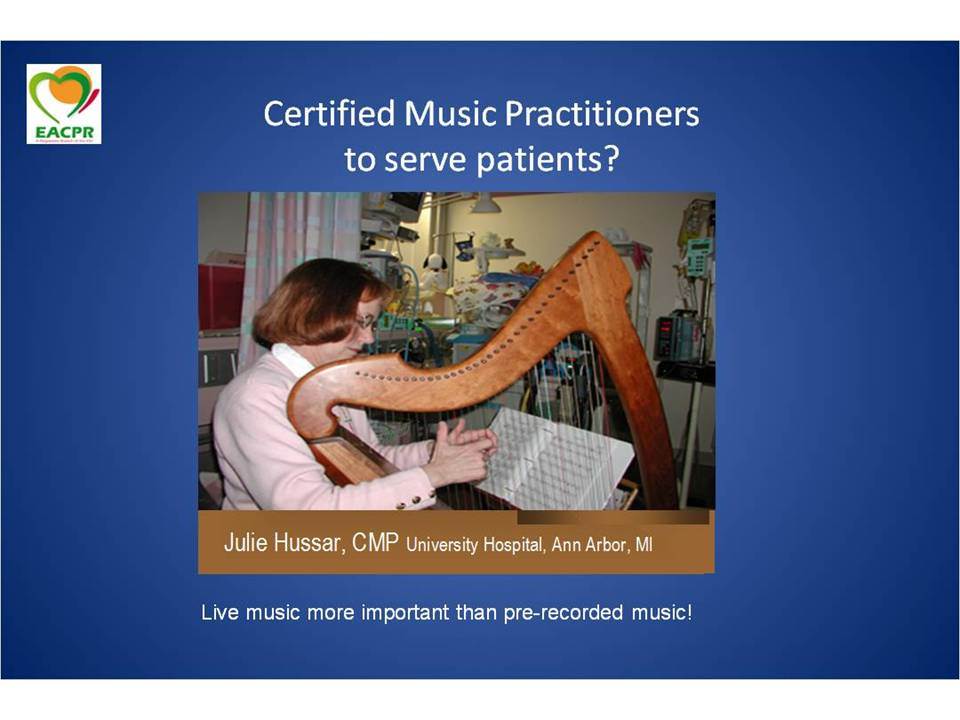 EACPR

Certified Music Practitioners to serve patients?

Julie Hussar, CMP University Hospital, Ann Arbor, MI

Live music more important than pre-recorded music!